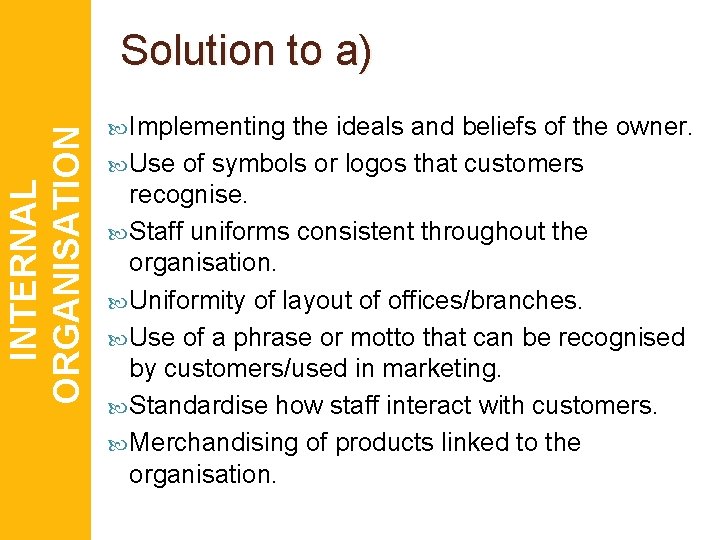 INTERNAL ORGANISATION

Solution to a)

Implementing the ideals and beliefs of the owner.

Use of symbols or logos that customers recognise.

Staff uniforms consistent throughout the organisation.

Uniformity of layout of offices/branches.

Use of a phrase or motto that can be recognised by customers/used in marketing.

Standardise how staff interact with customers.

Merchandising of products linked to the organisation.